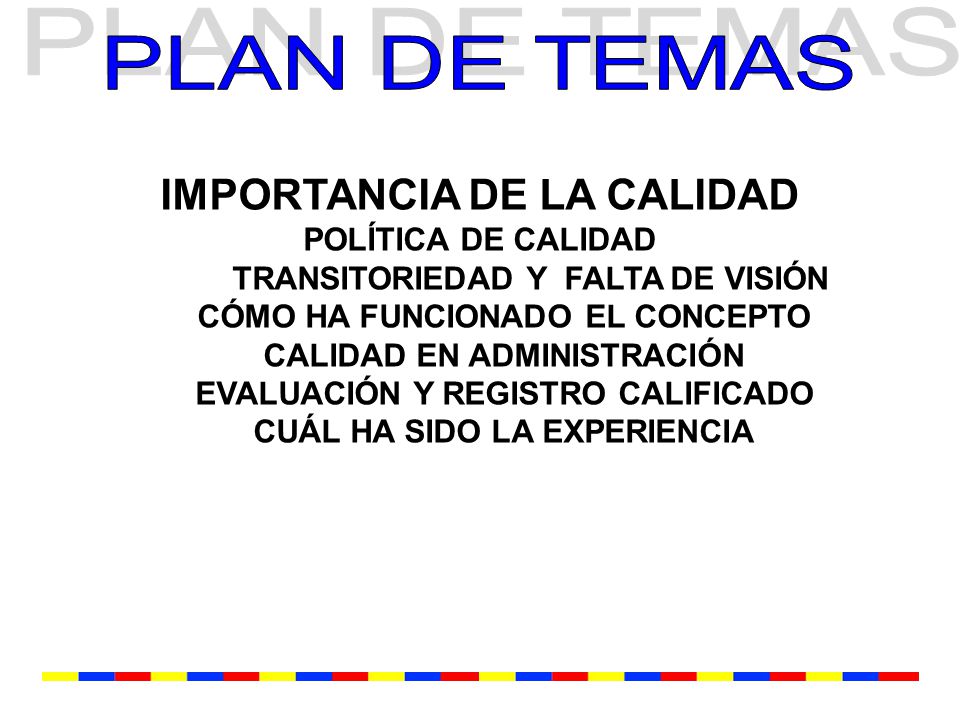 PLAN DE TEMAS

IMPORTANCIA DE LA CALIDAD
POLÍTICA DE CALIDAD
TRANSITORIEDAD Y FALTA DE VISIÓN
CÓMO HA FUNCIONADO EL CONCEPTO
CALIDAD EN ADMINISTRACIÓN
EVALUACIÓN Y REGISTRO CALIFICADO
CUÁL HA SIDO LA EXPERIENCIA